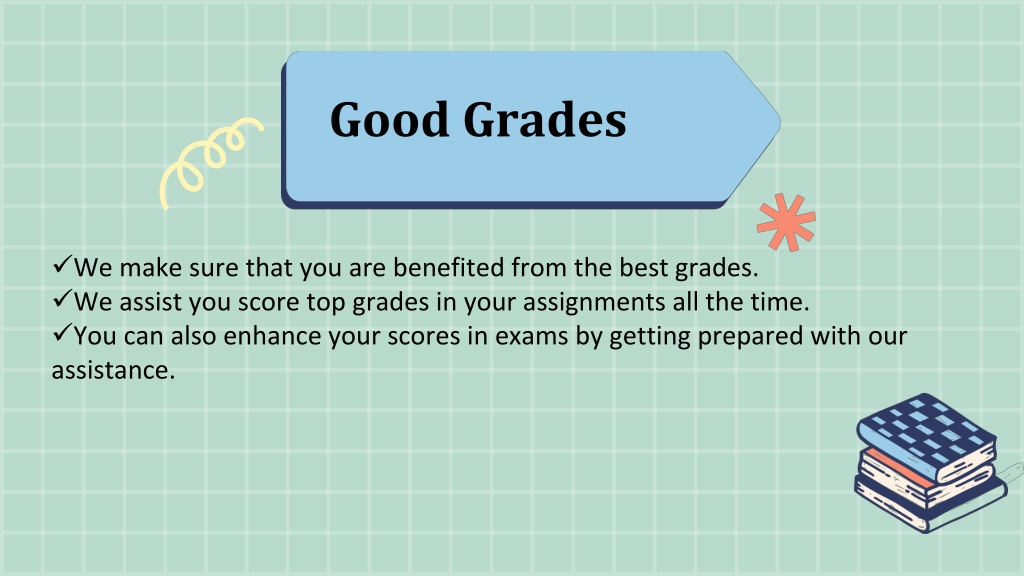 Good Grades

✓We make sure that you are benefited from the best grades.
✓We assist you score top grades in your assignments all the time.
✓You can also enhance your scores in exams by getting prepared with our assistance.